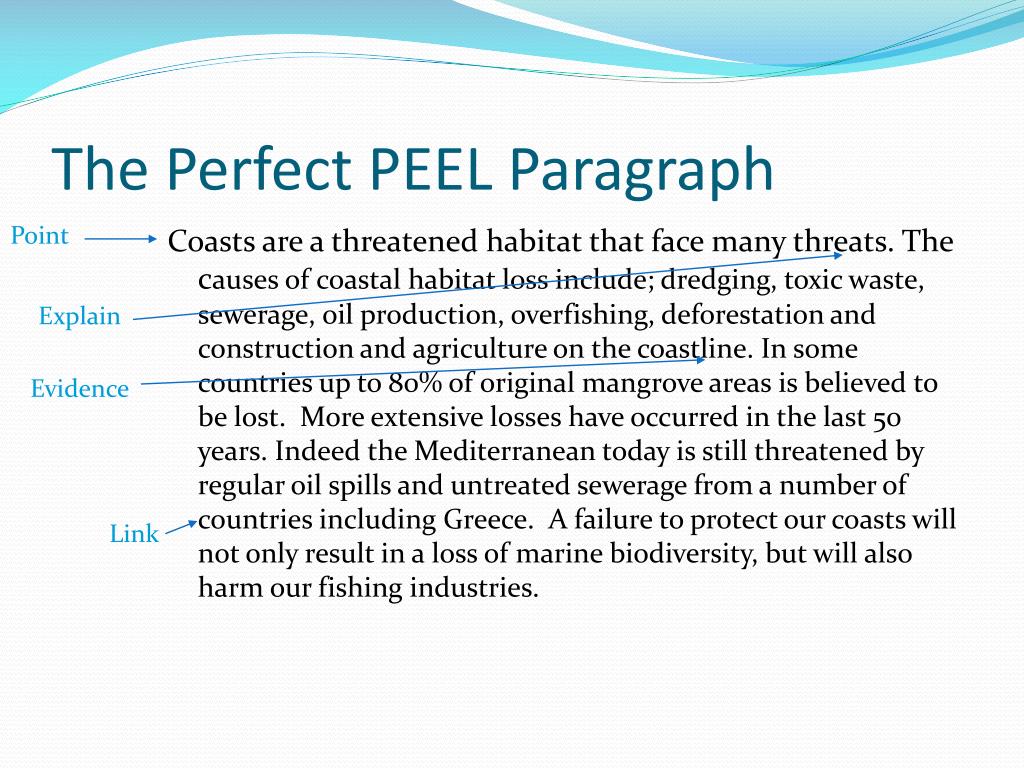 The Perfect PEEL Paragraph

Point

Explain

Evidence

Link

Coasts are a threatened habitat that face many threats. The causes of coastal habitat loss include; dredging, toxic waste, sewerage, oil production, overfishing, deforestation and construction and agriculture on the coastline. In some countries up to 80% of original mangrove areas is believed to be lost. More extensive losses have occurred in the last 50 years. Indeed the Mediterranean today is still threatened by regular oil spills and untreated sewerage from a number of countries including Greece. A failure to protect our coasts will not only result in a loss of marine biodiversity, but will also harm our fishing industries.